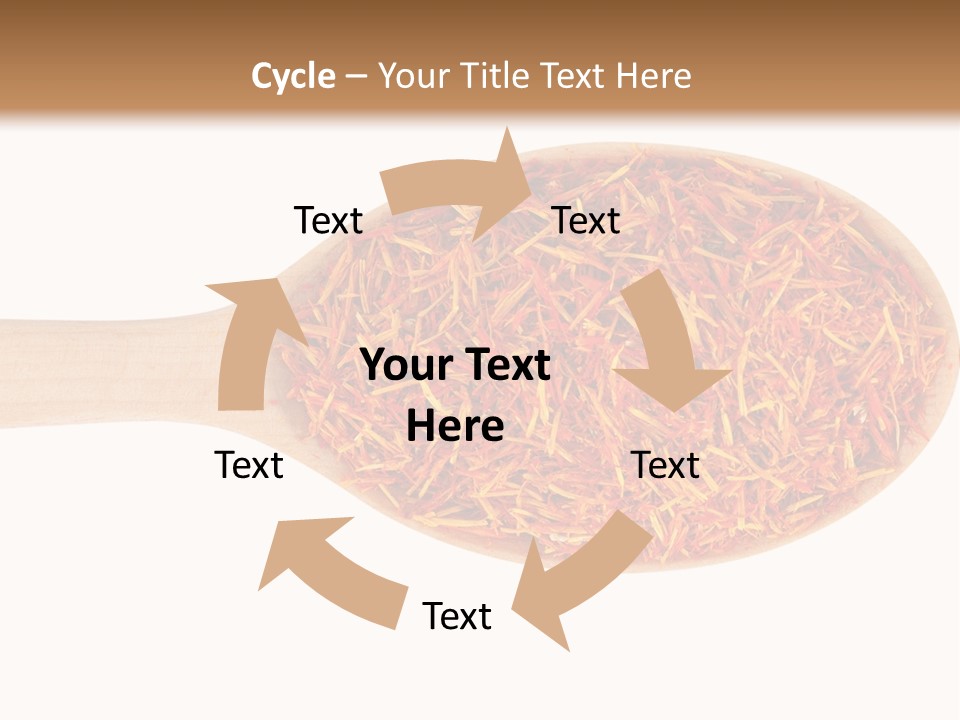 Cycle – Your Title Text Here

Text

Text

Your Text Here

Text

Text

Text